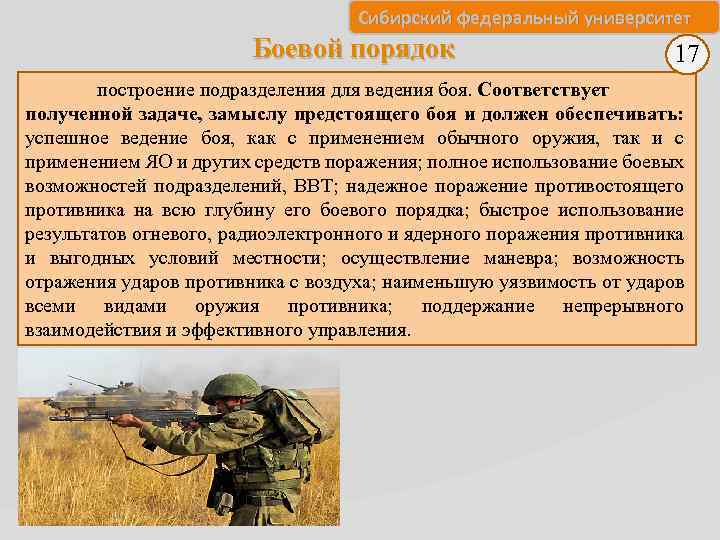 Сибирский федеральный университет

Боевой порядок

17

построение подразделения для ведения боя. Соответствует полученной задаче, замыслу предстоящего боя и должен обеспечивать: успешное ведение боя, как с применением обычного оружия, так и с применением ЯО и других средств поражения; полное использование боевых возможностей подразделений, ВВТ; надежное поражение противостоящего противника на всю глубину его боевого порядка; быстрое использование результатов огневого, радиоэлектронного и ядерного поражения противника и выгодных условий местности; осуществление маневра; возможность отражения ударов противника с воздуха; наименьшую уязвимость от ударов всеми видами оружия противника; поддержание непрерывного взаимодействия и эффективного управления.